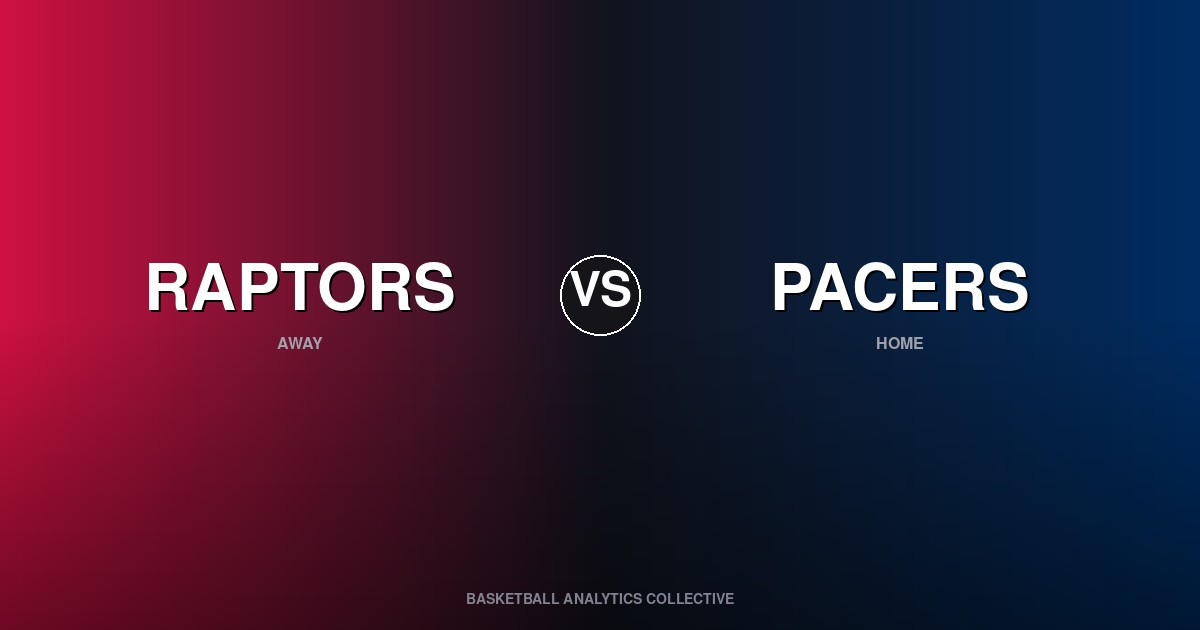 RAPTORS
AWAY

VS

PACERS
HOME

BASKETBALL ANALYTICS COLLECTIVE